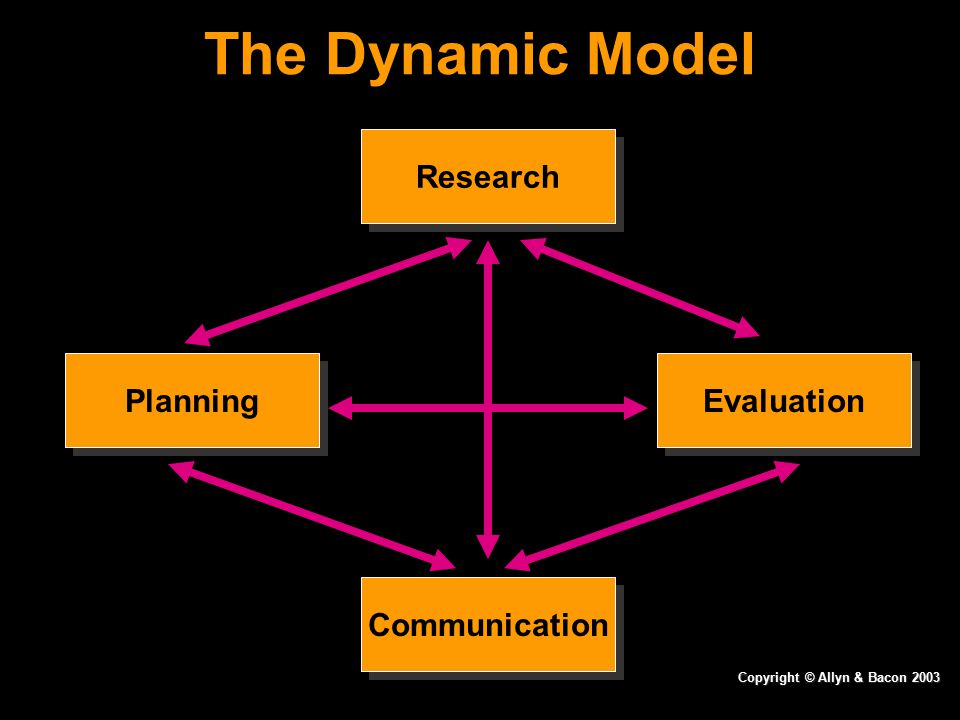 The Dynamic Model

Research

Planning

Evaluation

Communication

Copyright © Allyn & Bacon 2003